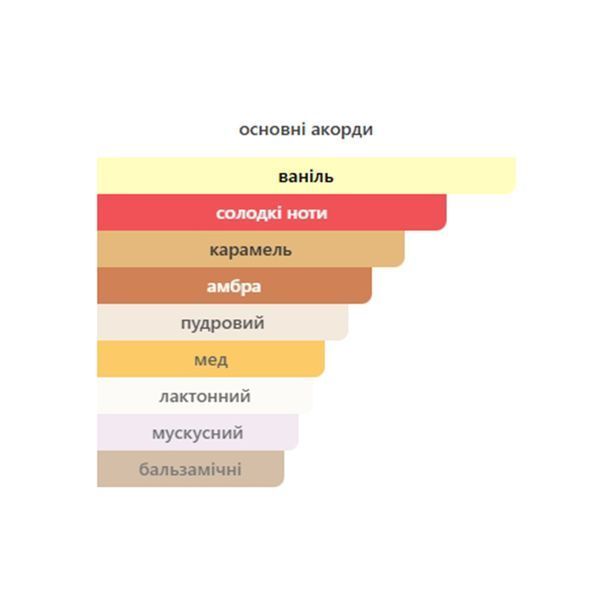 основні акорди

ваніль

солодкі ноти

карамель

амбра

пудровий

мед

лактонний

мускусний

бальзамічні